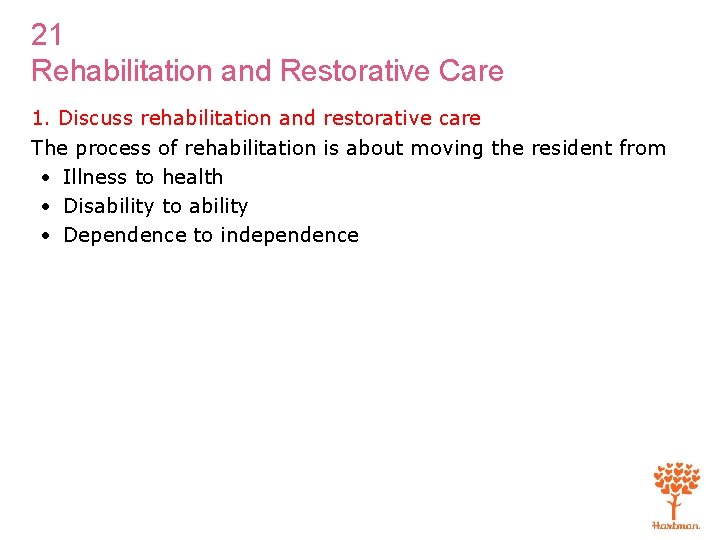 21
Rehabilitation and Restorative Care

1. Discuss rehabilitation and restorative care

The process of rehabilitation is about moving the resident from

• Illness to health
• Disability to ability
• Dependence to independence

Hartman